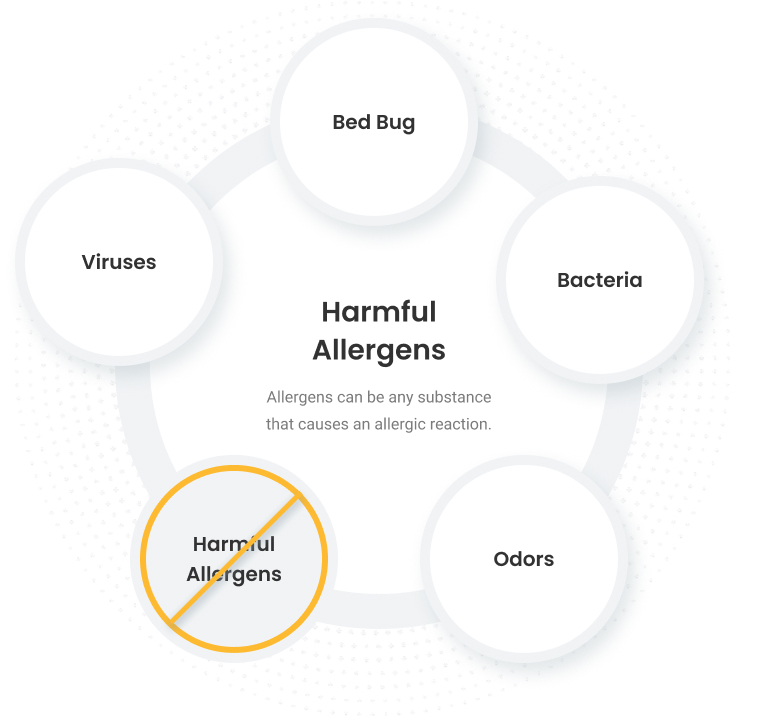 Bed Bug

Viruses

Bacteria

Harmful Allergens

Allergens can be any substance that causes an allergic reaction.

Harmful Allergens

Odors